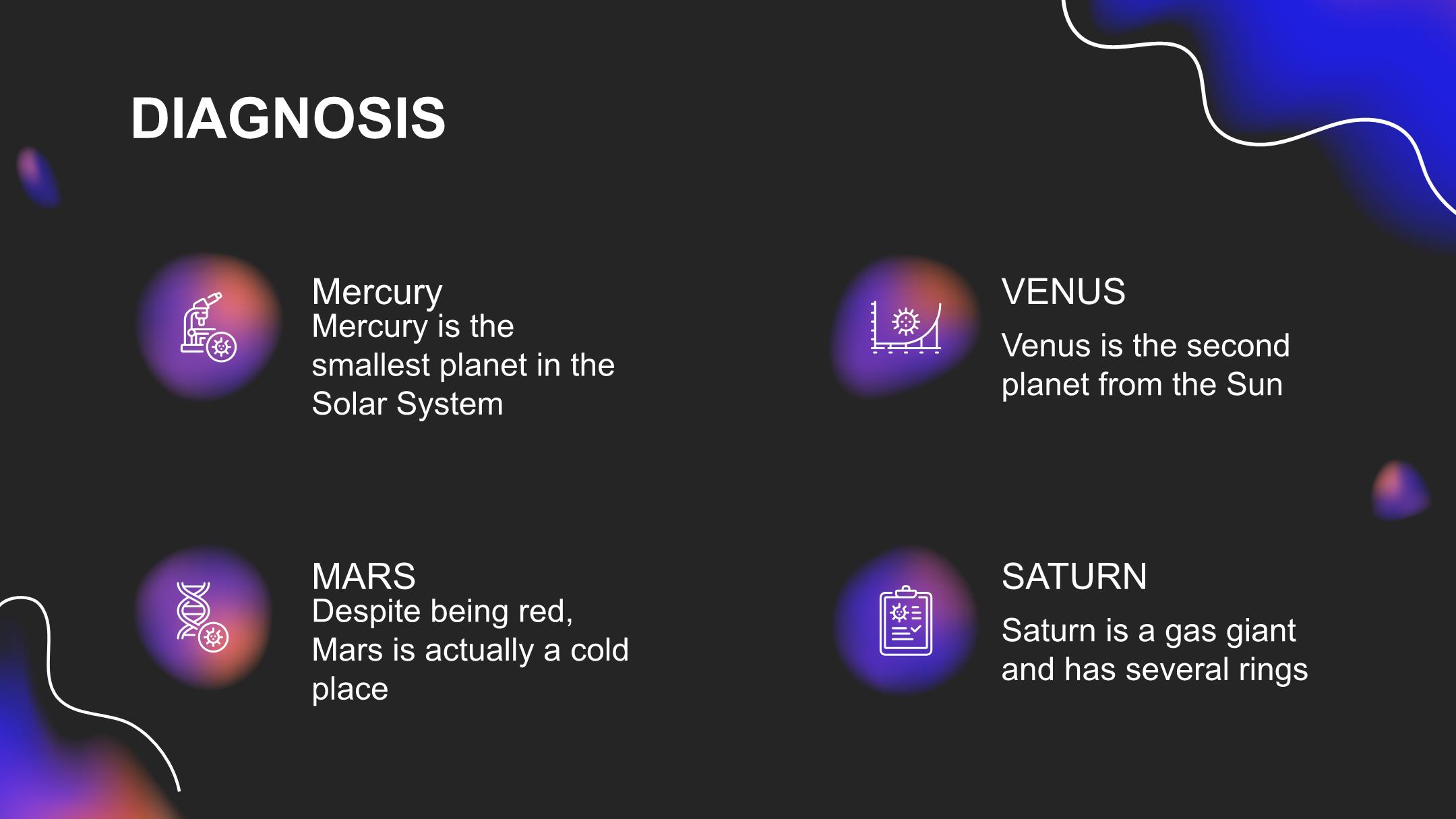 DIAGNOSIS

Mercury
Mercury is the smallest planet in the Solar System

VENUS
Venus is the second planet from the Sun

MARS
Despite being red, Mars is actually a cold place

SATURN
Saturn is a gas giant and has several rings